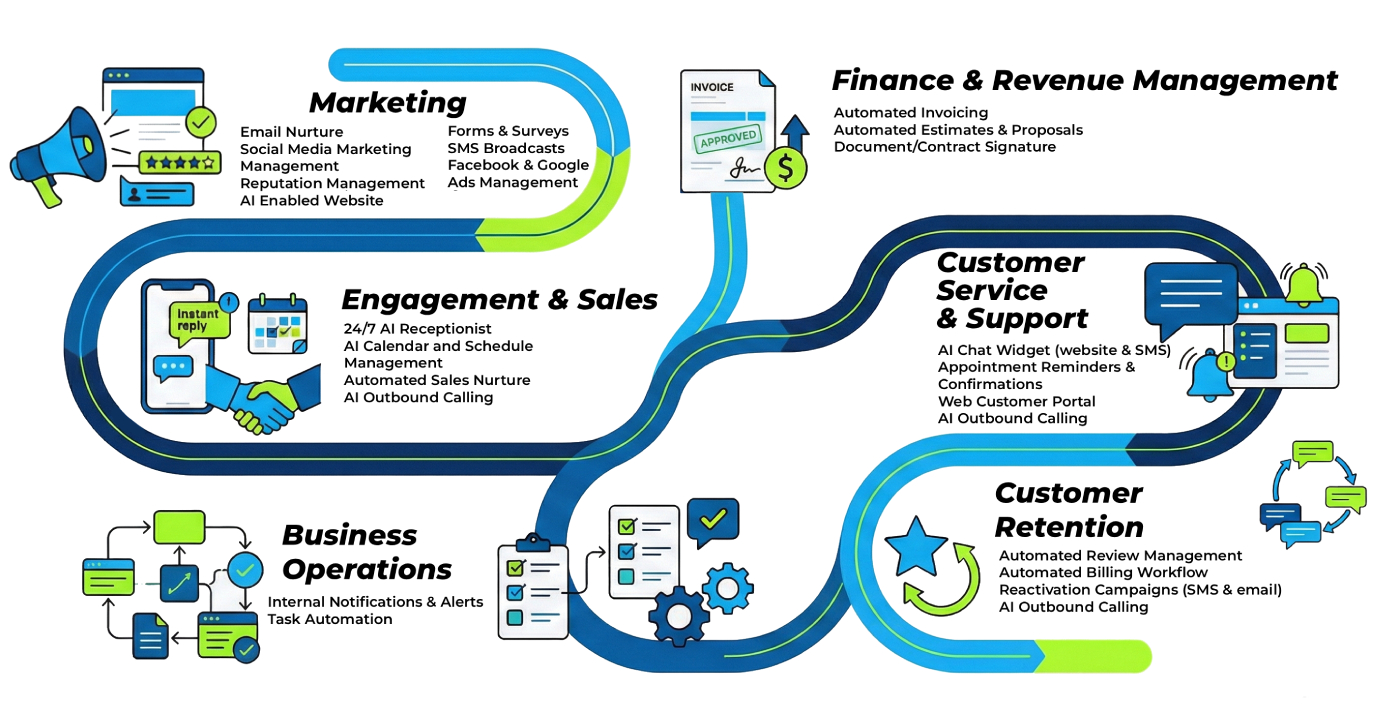 Marketing

Email Nurture
Social Media Marketing Management
Reputation Management
AI Enabled Website

Forms & Surveys
SMS Broadcasts
Facebook & Google Ads Management

INVOICE

APPROVED

Finance & Revenue Management

Automated Invoicing
Automated Estimates & Proposals
Document/Contract Signature

Instant reply

Engagement & Sales

24/7 AI Receptionist
AI Calendar and Schedule Management
Automated Sales Nurture
AI Outbound Calling

Customer Service & Support

AI Chat Widget (website & SMS)
Appointment Reminders & Confirmations
Web Customer Portal
AI Outbound Calling

Business Operations

Internal Notifications & Alerts
Task Automation

Customer Retention

Automated Review Management
Automated Billing Workflow
Reactivation Campaigns (SMS & email)
AI Outbound Calling